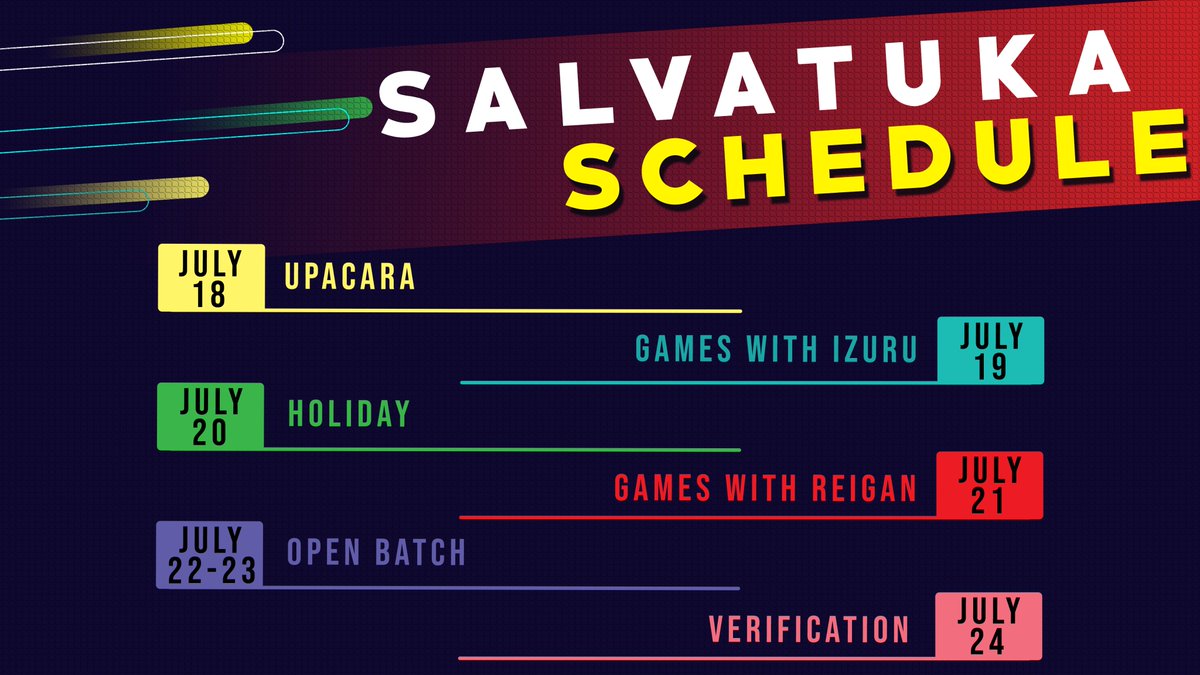 SALVATUKA SCHEDULE

JULY 18 UPACARA

GAMES WITH IZURU JULY 19

JULY 20 HOLIDAY

GAMES WITH REIGAN JULY 21

JULY 22-23 OPEN BATCH

VERIFICATION JULY 24